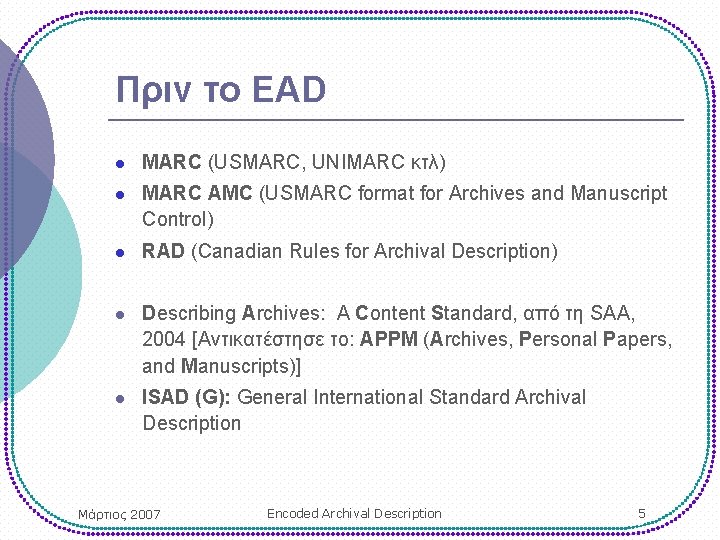 Πριν το EAD

- MARC (USMARC, UNIMARC κτλ)
- MARC AMC (USMARC format for Archives and Manuscript Control)
- RAD (Canadian Rules for Archival Description)

- Describing Archives: A Content Standard, από τη SAA, 2004 [Αντικατέστησε το: APPM (Archives, Personal Papers, and Manuscripts)]
- ISAD (G): General International Standard Archival Description

Μάρτιος 2007 Encoded Archival Description 5